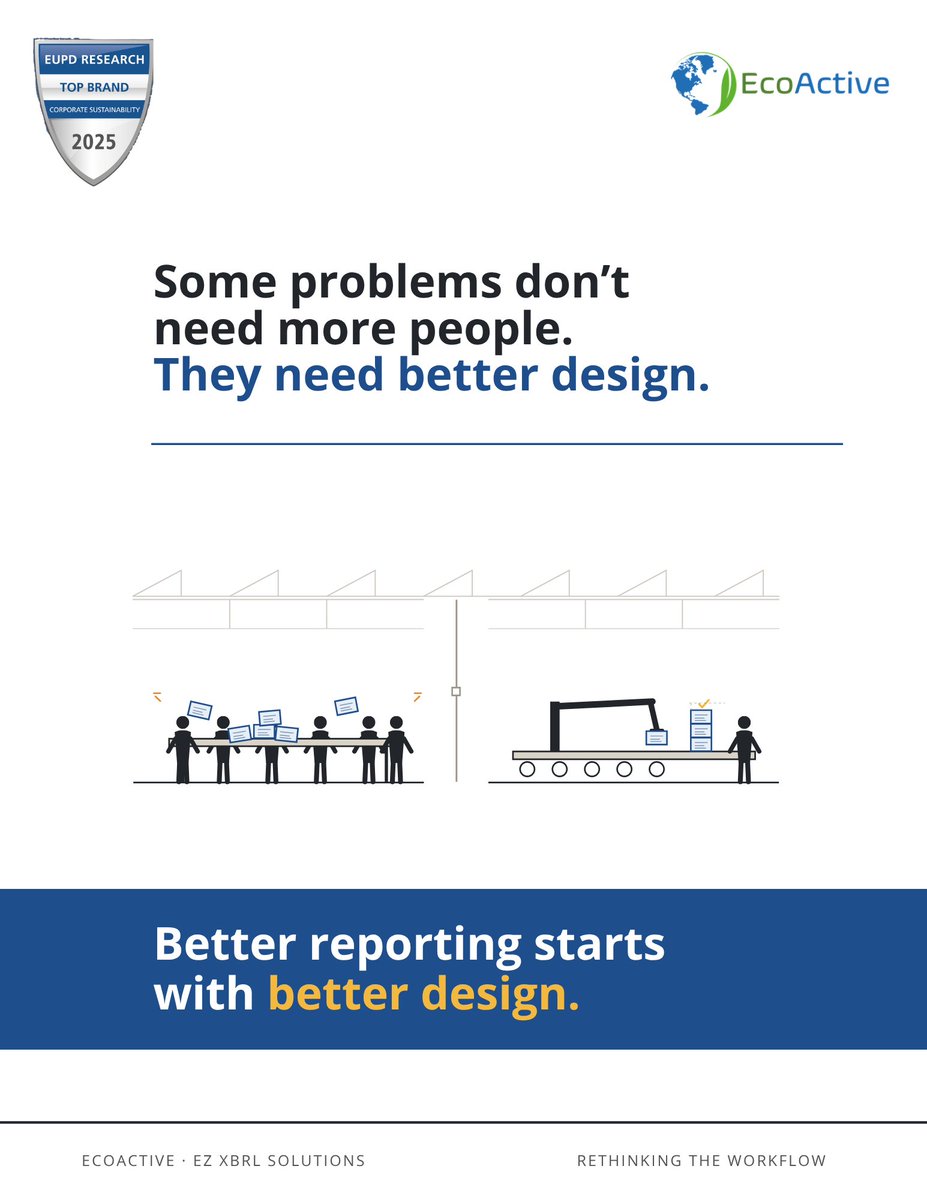 EUPD RESEARCH
TOP BRAND
CORPORATE SUSTAINABILITY
2025

EcoActive

Some problems don't need more people.
They need better design.

Better reporting starts with better design.

ECOACTIVE · EZ XBRL SOLUTIONS

RETHINKING THE WORKFLOW